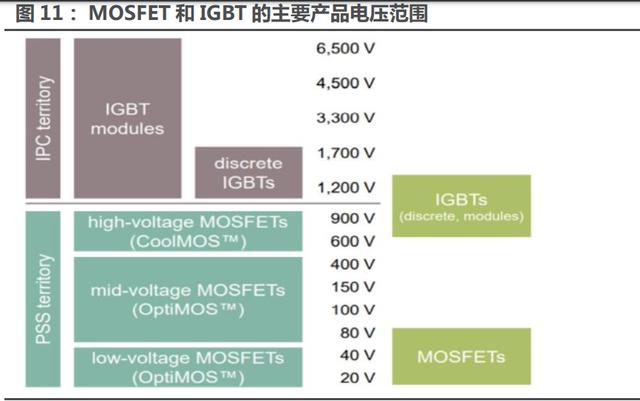 图 11： MOSFET 和 IGBT 的主要产品电压范围

IPC territory

IGBT modules

discrete IGBTs

6,500 V
4,500 V
3,300 V
1,700 V
1,200 V

IGBTs (discrete, modules)

PSS territory

high-voltage MOSFETs (CoolMOS™)

mid-voltage MOSFETs (OptiMOS™)

low-voltage MOSFETs (OptiMOS™)

900 V
600 V
400 V
150 V
100 V
80 V
40 V
20 V

MOSFETs